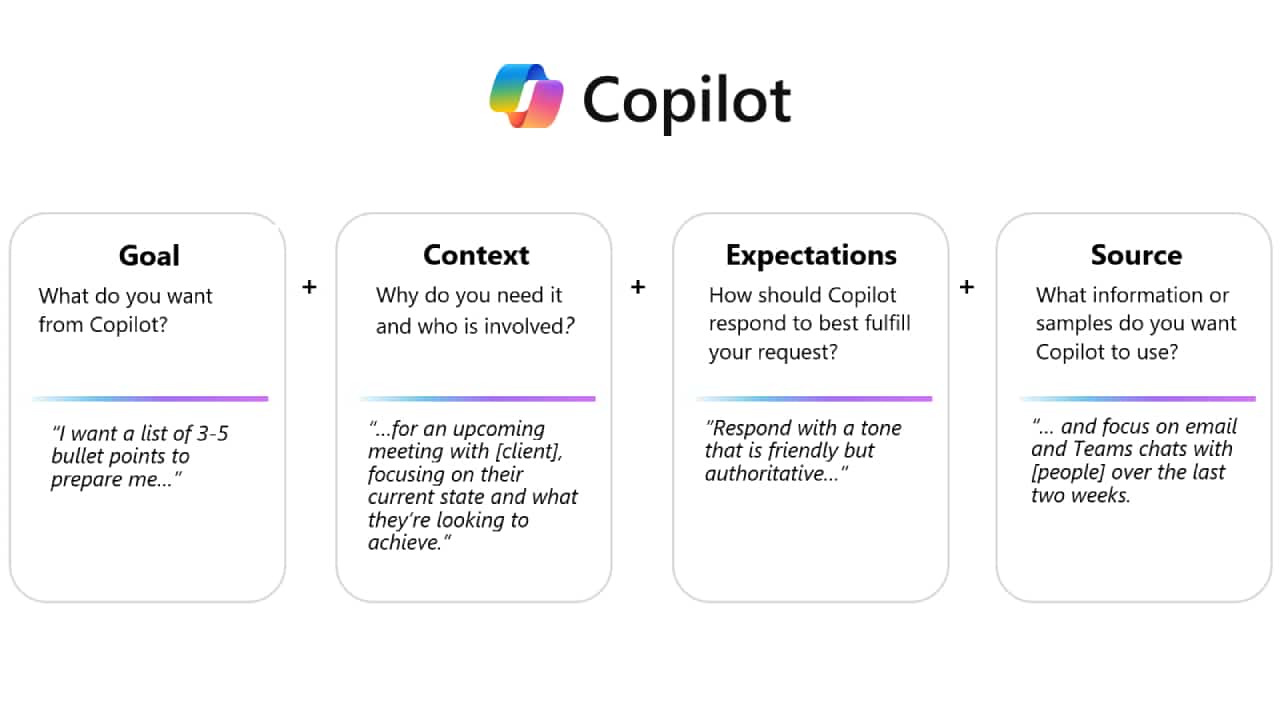 Copilot

Goal
What do you want from Copilot?

"I want a list of 3-5 bullet points to prepare me..."

+

Context
Why do you need it and who is involved?

"...for an upcoming meeting with [client], focusing on their current state and what they're looking to achieve."

+

Expectations
How should Copilot respond to best fulfill your request?

"Respond with a tone that is friendly but authoritative..."

+

Source
What information or samples do you want Copilot to use?

"... and focus on email and Teams chats with [people] over the last two weeks.